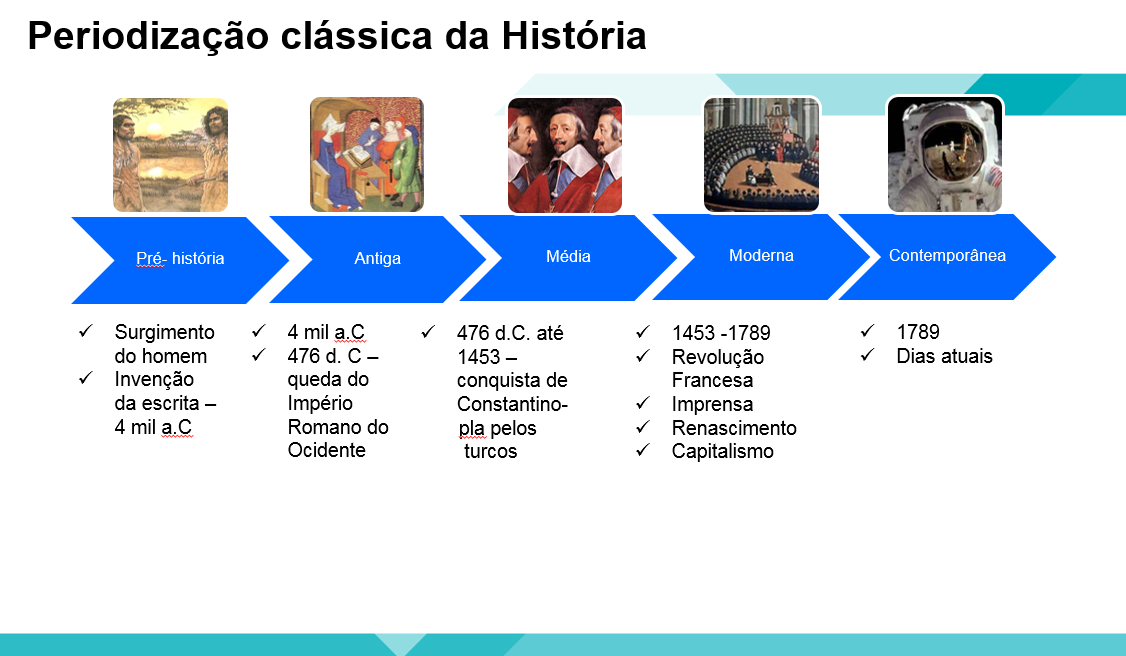 Periodização clássica da História

Pré- história

Antiga

Média

Moderna

Contemporânea

✓ Surgimento do homem
✓ Invenção da escrita – 4 mil a.C

✓ 4 mil a.C
✓ 476 d. C – queda do Império Romano do Ocidente

✓ 476 d.C. até 1453 – conquista de Constantinopla pelos turcos

✓ 1453 -1789
✓ Revolução Francesa
✓ Imprensa
✓ Renascimento
✓ Capitalismo

✓ 1789
✓ Dias atuais